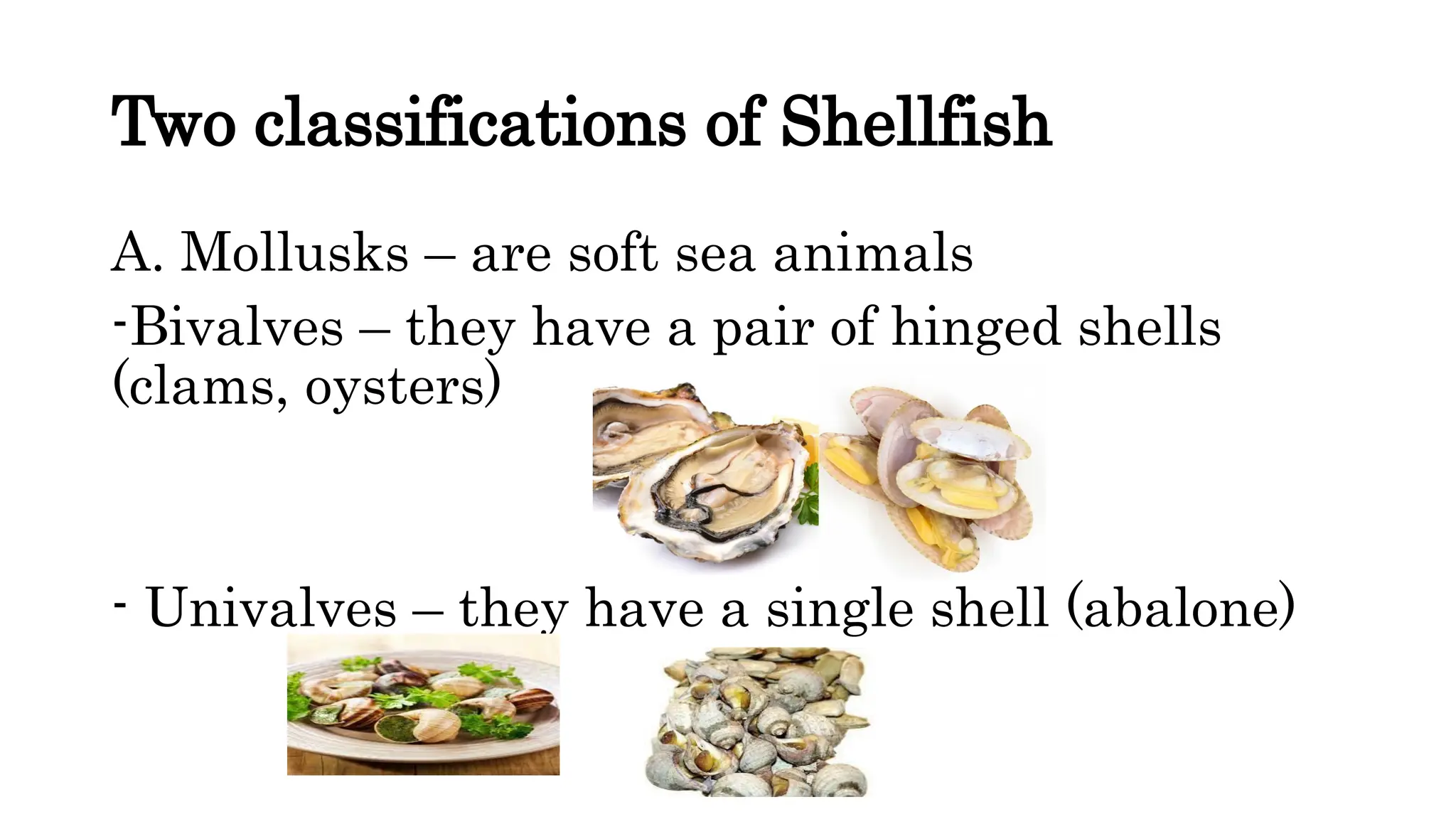 Two classifications of Shellfish

A. Mollusks – are soft sea animals

-Bivalves – they have a pair of hinged shells (clams, oysters)

- Univalves – they have a single shell (abalone)